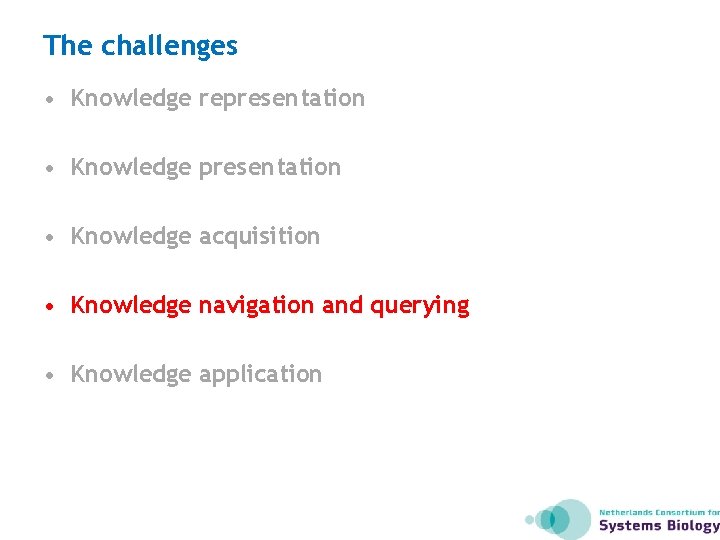 The challenges

• Knowledge representation

• Knowledge presentation

• Knowledge acquisition

• Knowledge navigation and querying

• Knowledge application

Netherlands Consortium for
Systems Biology